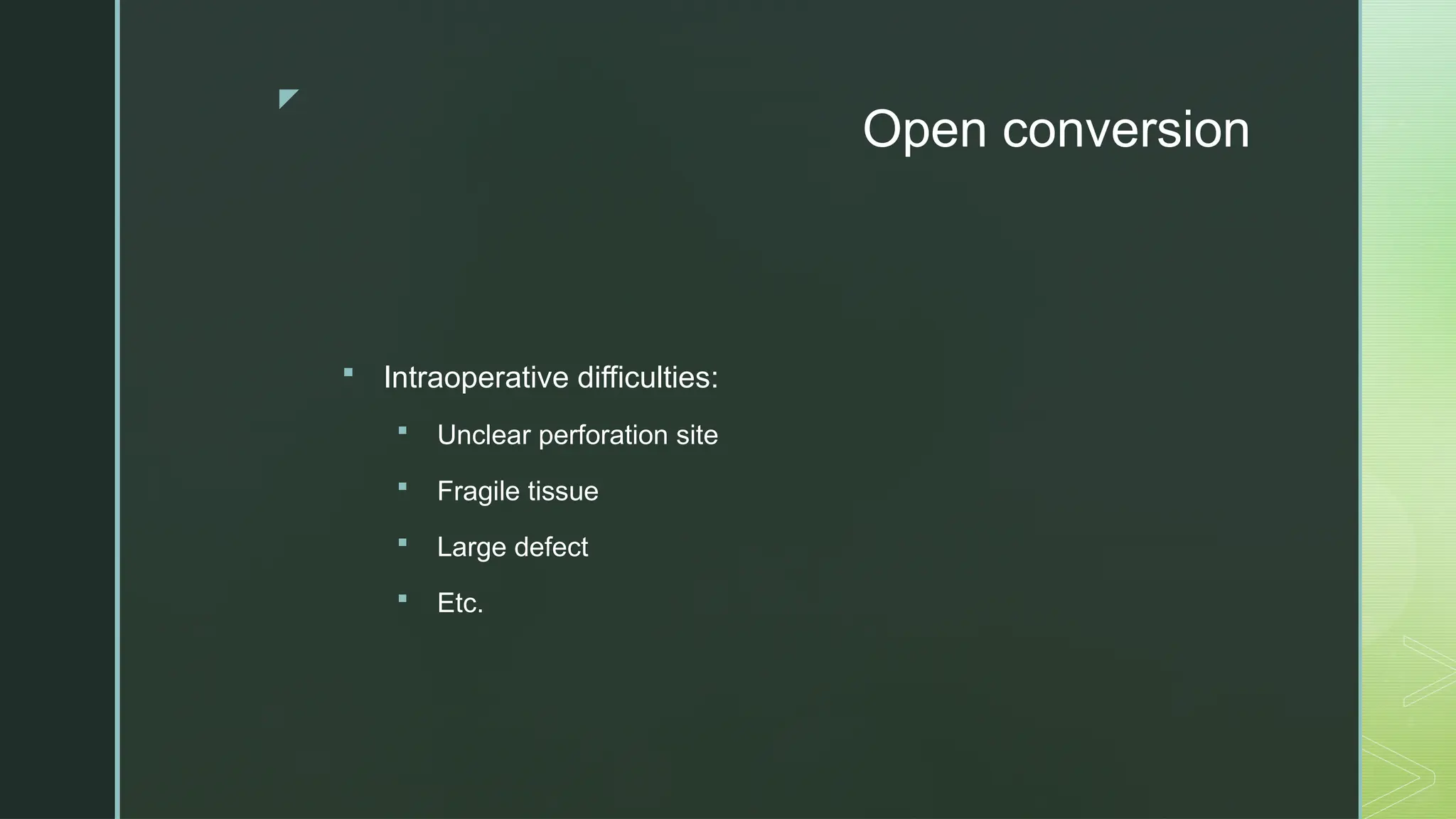 Open conversion

- Intraoperative difficulties:
  - Unclear perforation site
  - Fragile tissue
  - Large defect
  - Etc.